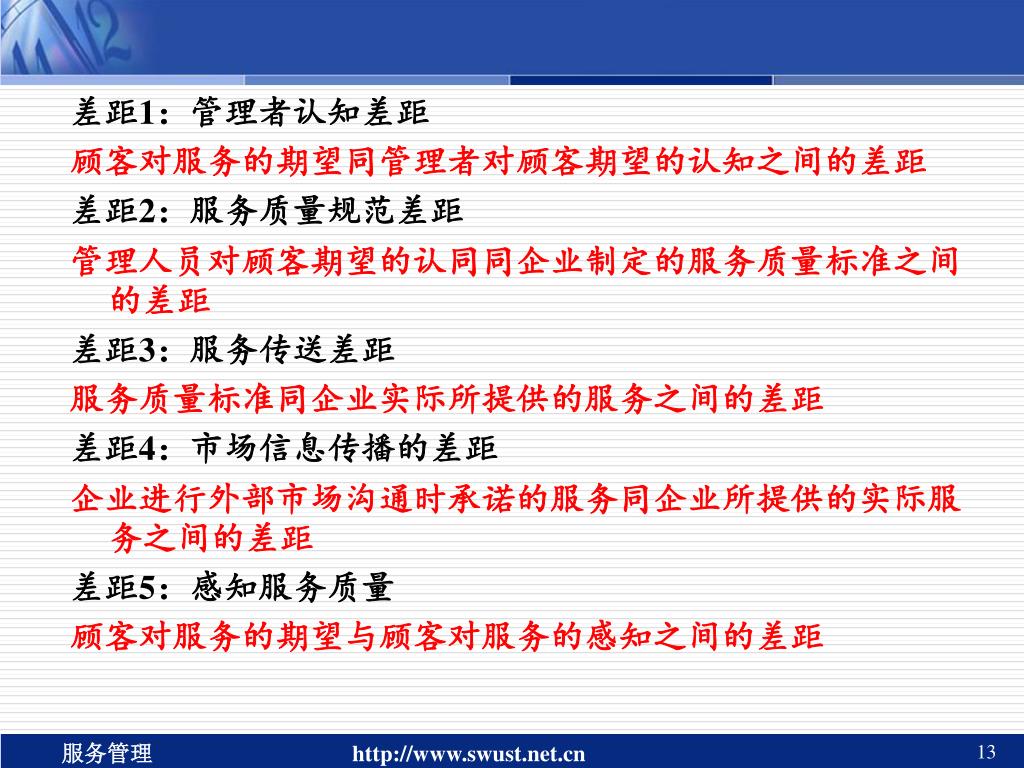 差距1：管理者认知差距

顾客对服务的期望同管理者对顾客期望的认知之间的差距

差距2：服务质量规范差距

管理人员对顾客期望的认同同企业制定的服务质量标准之间的差距

差距3：服务传送差距

服务质量标准同企业实际所提供的服务之间的差距

差距4：市场信息传播的差距

企业进行外部市场沟通时承诺的服务同企业所提供的实际服务之间的差距

差距5：感知服务质量

顾客对服务的期望与顾客对服务的感知之间的差距

服务管理 http://www.swust.net.cn 13